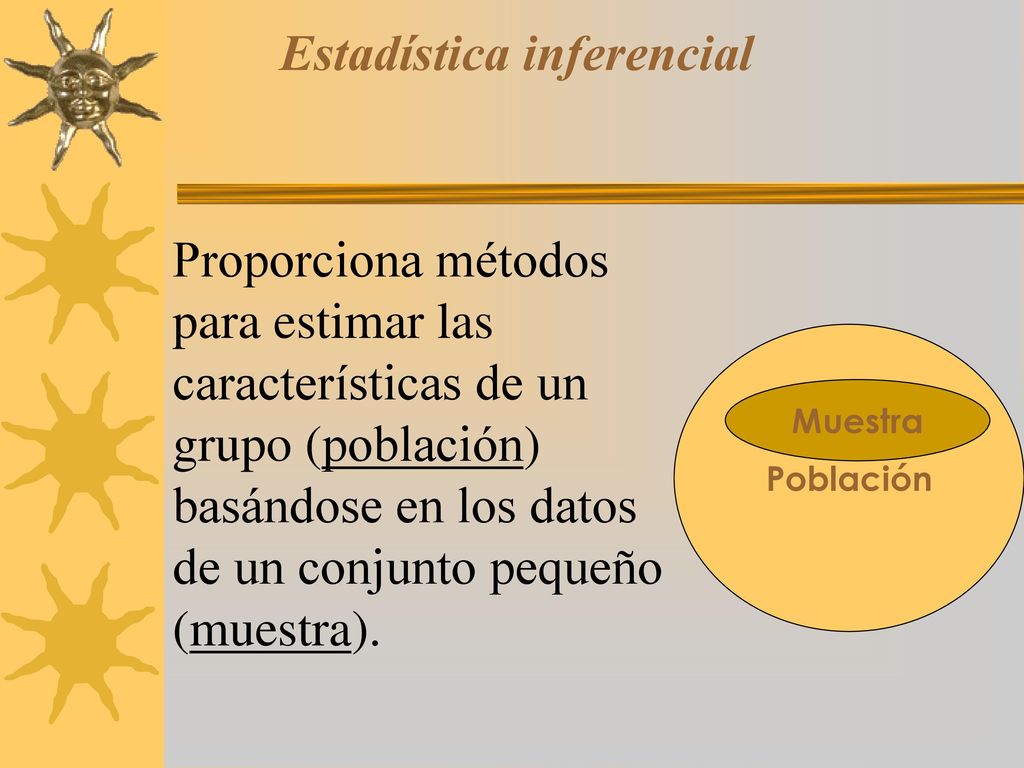 Estadística inferencial

Proporciona métodos para estimar las características de un grupo (población) basándose en los datos de un conjunto pequeño (muestra).

Muestra

Población